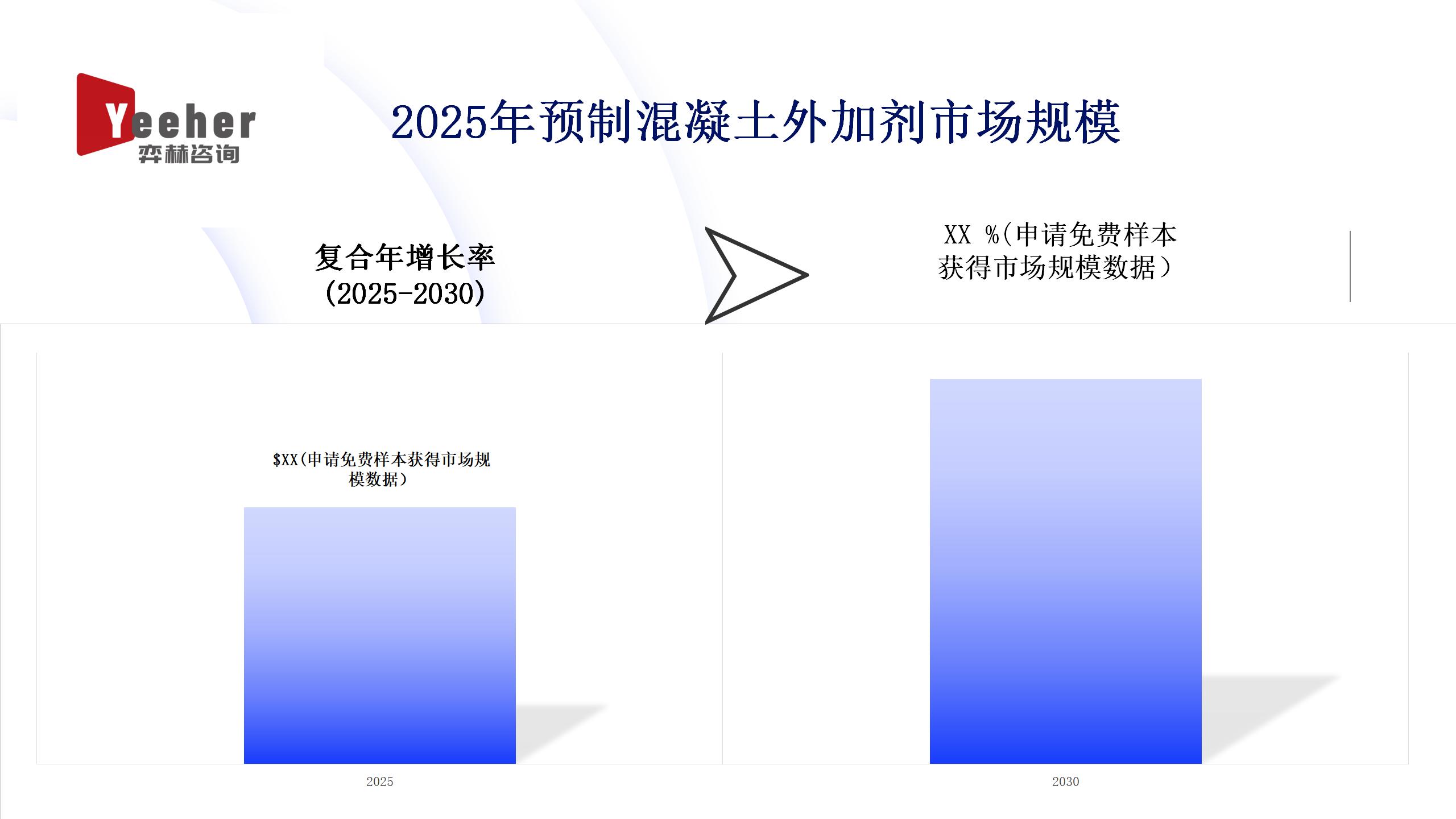 Yeeher
弈赫咨询

2025年预制混凝土外加剂市场规模

复合年增长率
(2025-2030)

XX %(申请免费样本获得市场规模数据)

$XX(申请免费样本获得市场规模数据)

2025

2030